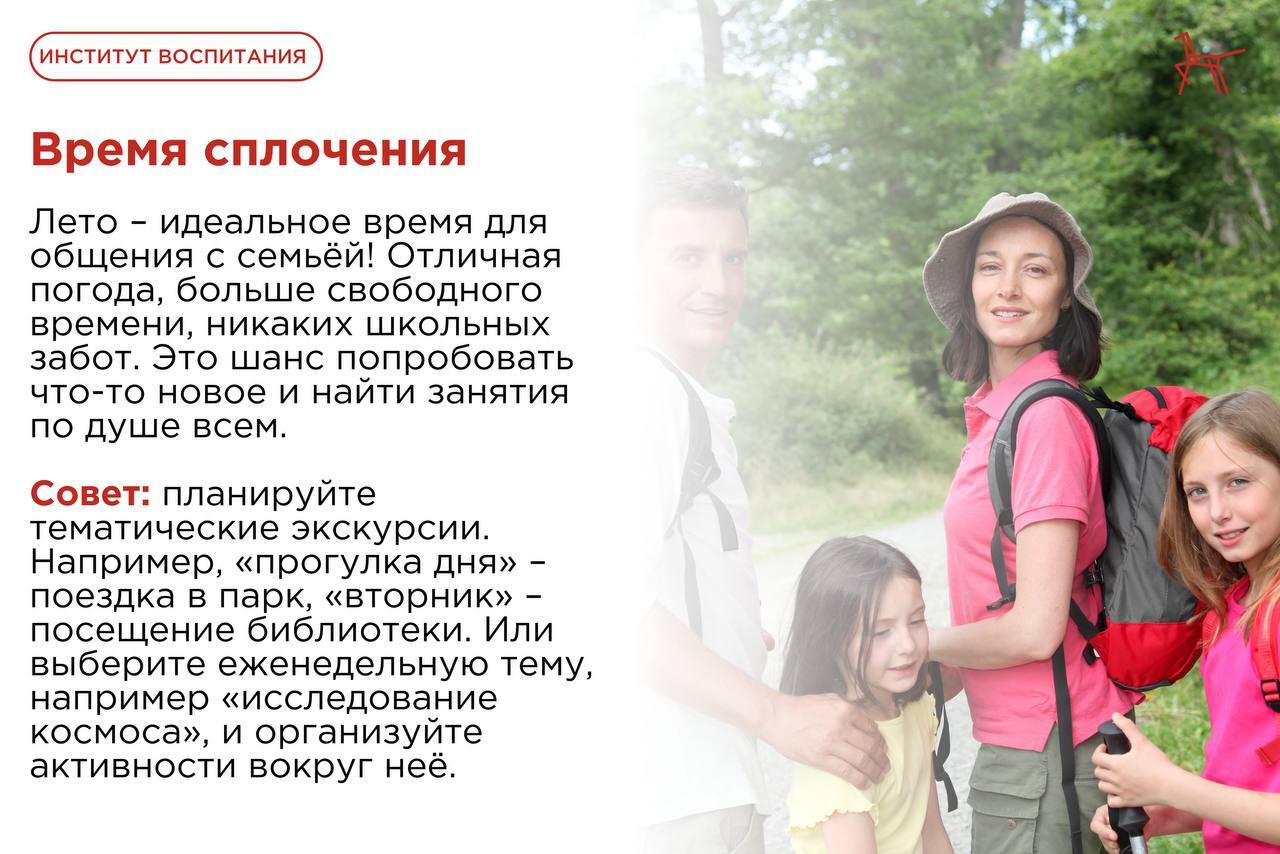 ИНСТИТУТ ВОСПИТАНИЯ

Время сплочения

Лето – идеальное время для общения с семьёй! Отличная погода, больше свободного времени, никаких школьных забот. Это шанс попробовать что-то новое и найти занятия по душе всем.

Совет: планируйте тематические экскурсии. Например, «прогулка дня» – поездка в парк, «вторник» – посещение библиотеки. Или выберите еженедельную тему, например «исследование космоса», и организуйте активности вокруг неё.